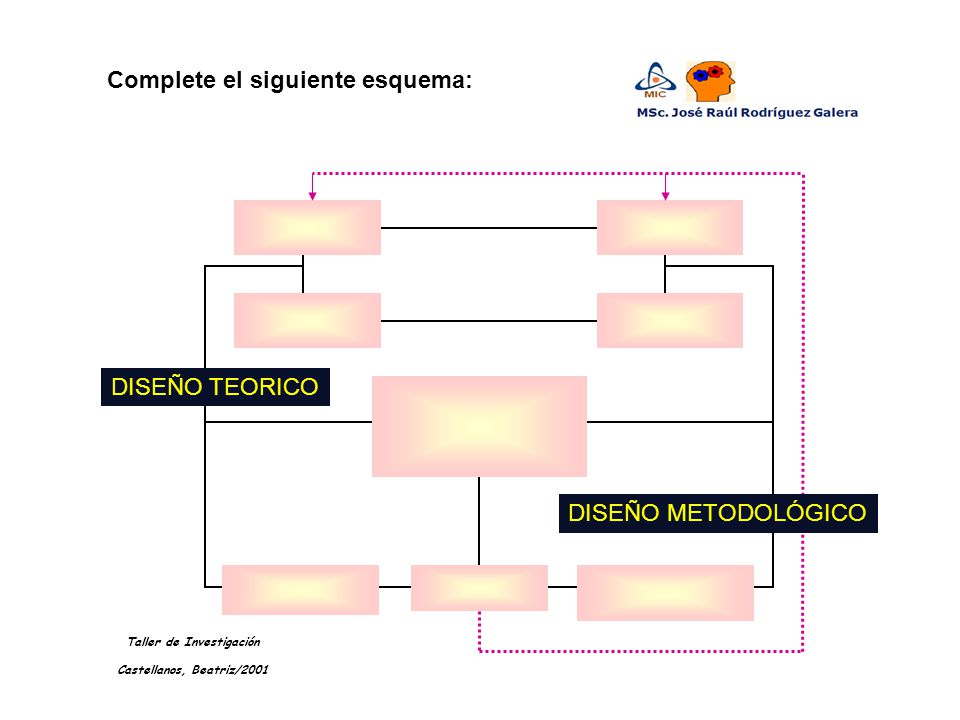 Complete el siguiente esquema:

MIC

MSc. José Raúl Rodríguez Galera

DISEÑO TEORICO

DISEÑO METODOLÓGICO

Taller de Investigación

Castellanos, Beatriz/2001